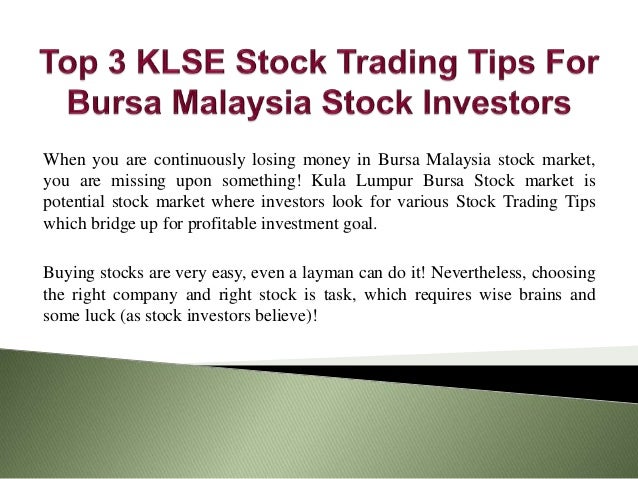 Top 3 KLSE Stock Trading Tips For Bursa Malaysia Stock Investors

When you are continuously losing money in Bursa Malaysia stock market, you are missing upon something! Kula Lumpur Bursa Stock market is potential stock market where investors look for various Stock Trading Tips which bridge up for profitable investment goal.

Buying stocks are very easy, even a layman can do it! Nevertheless, choosing the right company and right stock is task, which requires wise brains and some luck (as stock investors believe)!